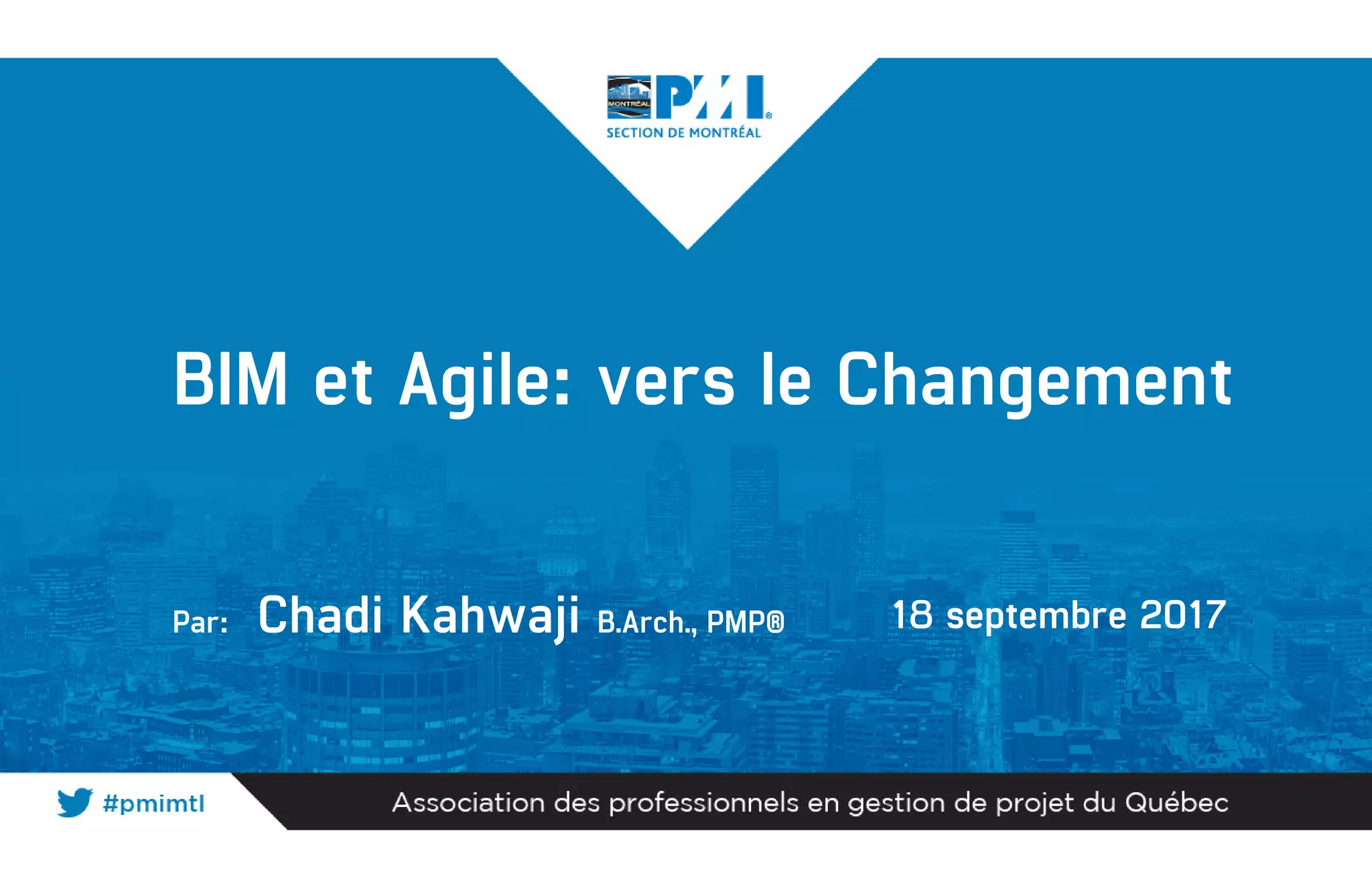 MONTRÉAL PMI®
SECTION DE MONTRÉAL

BIM et Agile: vers le Changement

Par: Chadi Kahwaji B.Arch., PMP®

18 septembre 2017

#pmimtl

Association des professionnels en gestion de projet du Québec